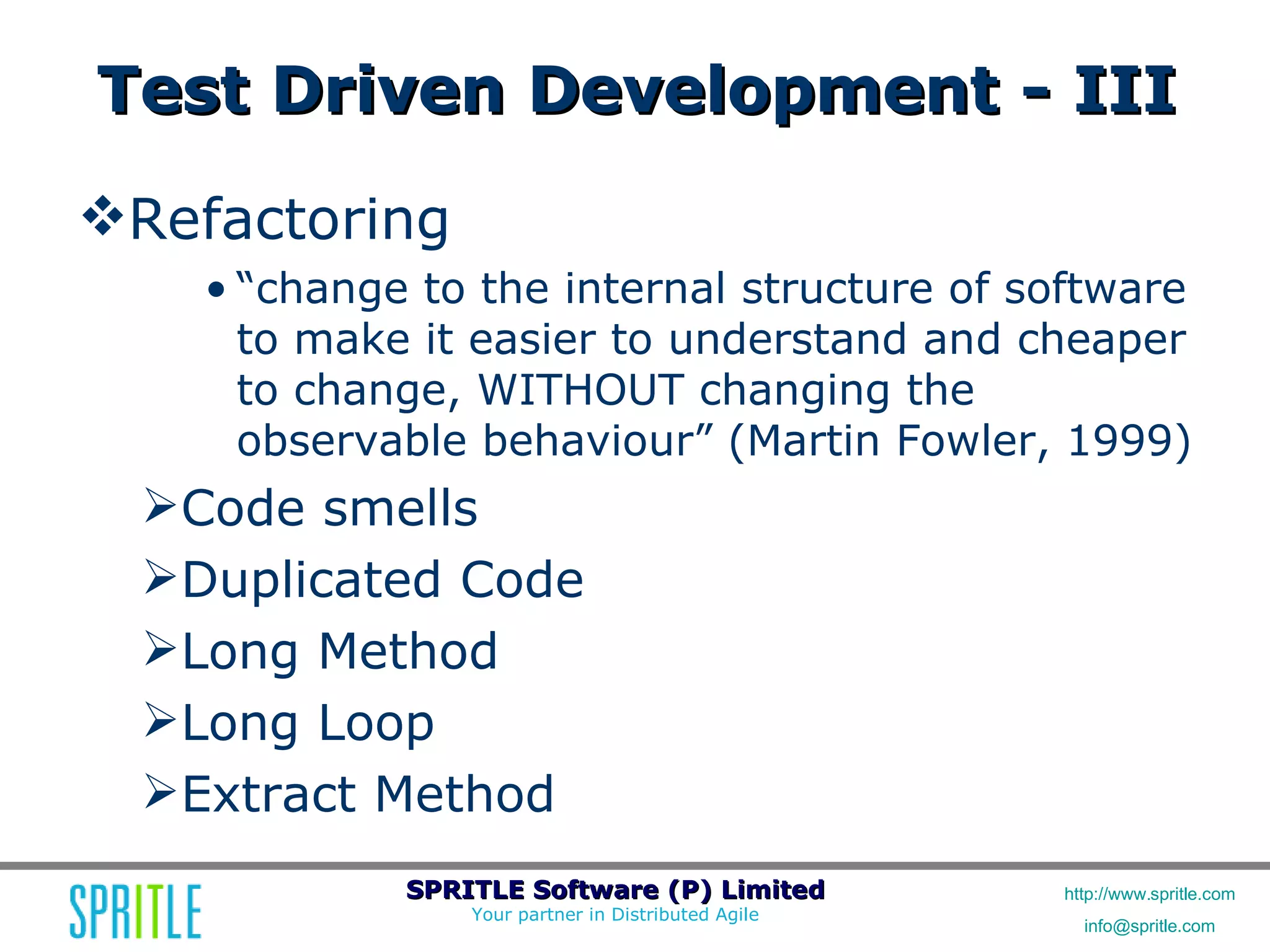 Test Driven Development - III

❖Refactoring

• “change to the internal structure of software to make it easier to understand and cheaper to change, WITHOUT changing the observable behaviour” (Martin Fowler, 1999)

➢Code smells

➢Duplicated Code

➢Long Method

➢Long Loop

➢Extract Method

SPRITLE

SPRITLE Software (P) Limited
Your partner in Distributed Agile

http://www.spritle.com
info@spritle.com